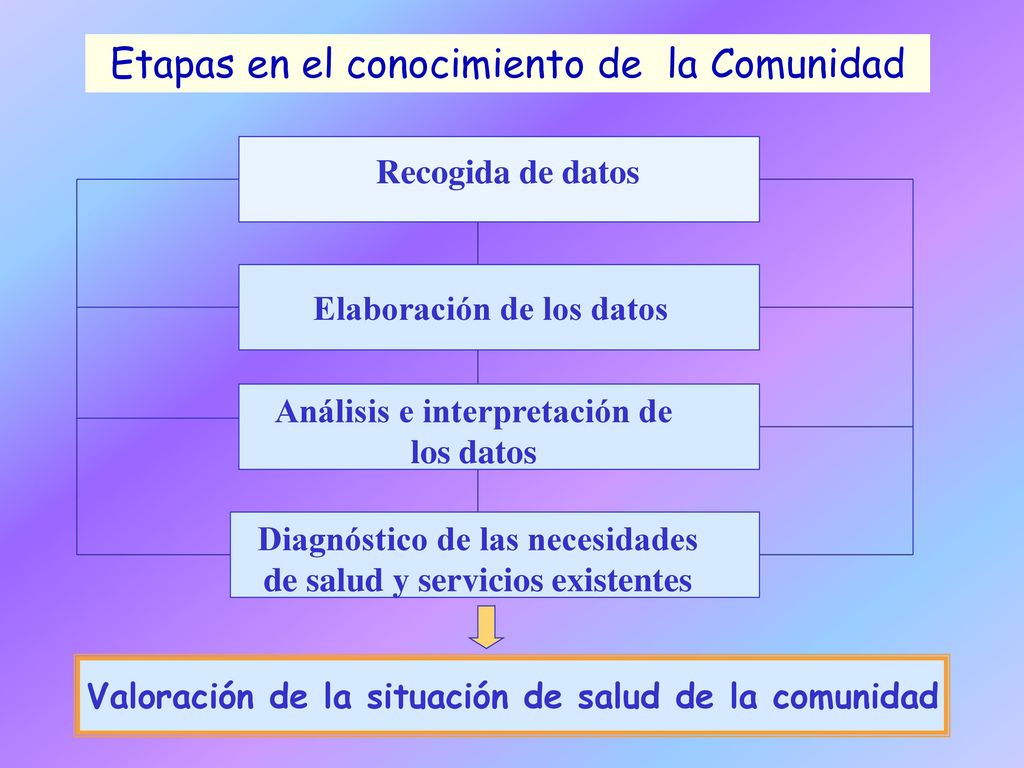 Etapas en el conocimiento de la Comunidad

Recogida de datos

Elaboración de los datos

Análisis e interpretación de los datos

Diagnóstico de las necesidades de salud y servicios existentes

Valoración de la situación de salud de la comunidad